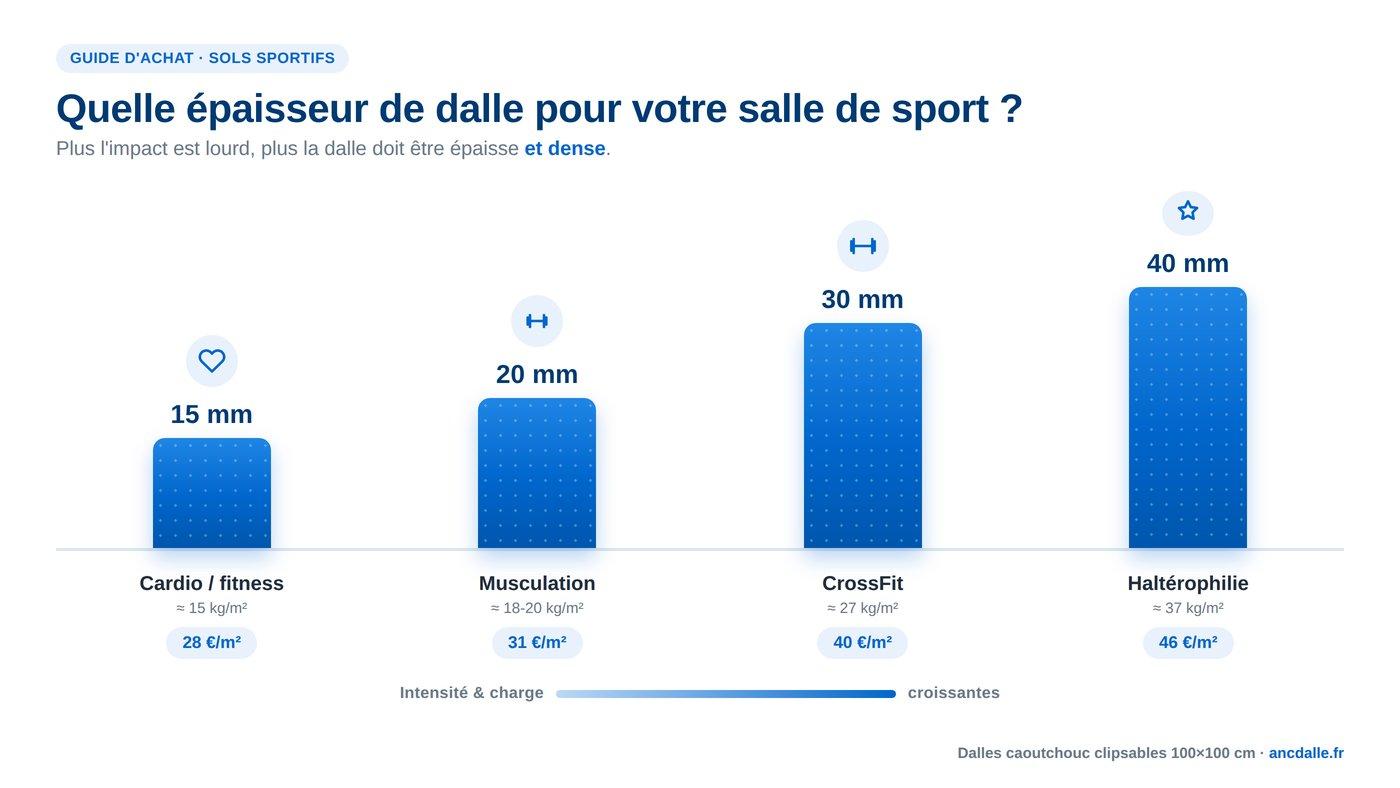 GUIDE D'ACHAT · SOLS SPORTIFS

Quelle épaisseur de dalle pour votre salle de sport ?

Plus l'impact est lourd, plus la dalle doit être épaisse et dense.

15 mm
Cardio / fitness
≈ 15 kg/m²
28 €/m²

20 mm
Musculation
≈ 18-20 kg/m²
31 €/m²

30 mm
CrossFit
≈ 27 kg/m²
40 €/m²

40 mm
Haltérophilie
≈ 37 kg/m²
46 €/m²

Intensité & charge croissantes

Dalles caoutchouc clipsables 100×100 cm · ancdalle.fr